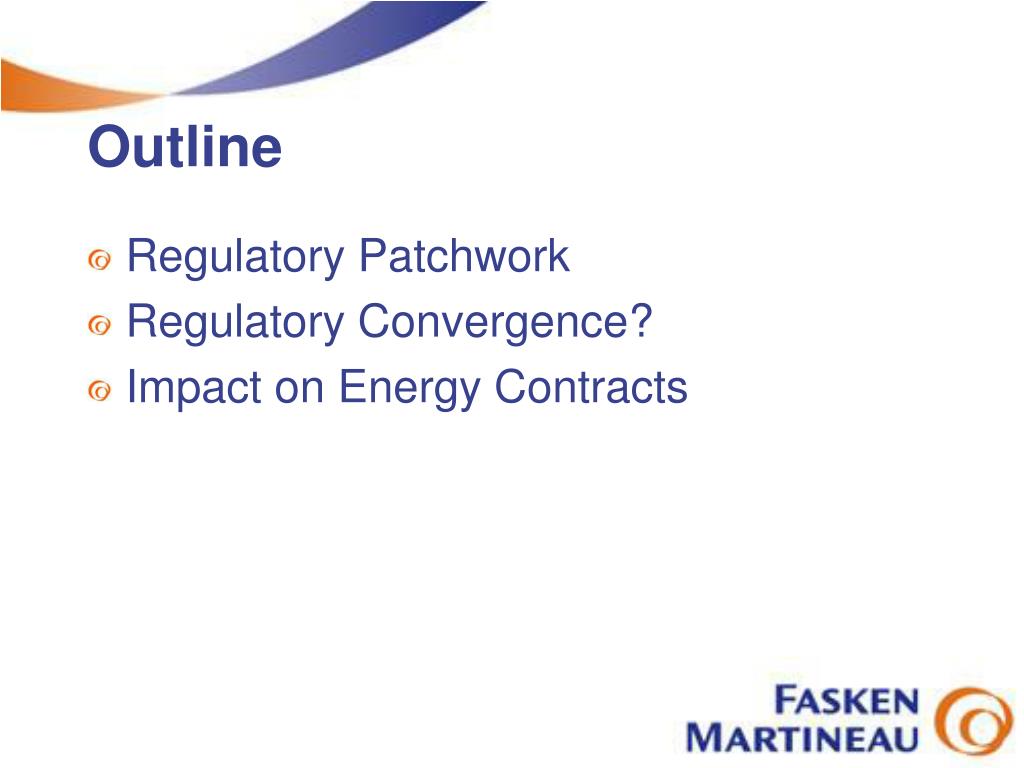 Outline

Regulatory Patchwork
Regulatory Convergence?
Impact on Energy Contracts

FASKEN MARTINEAU